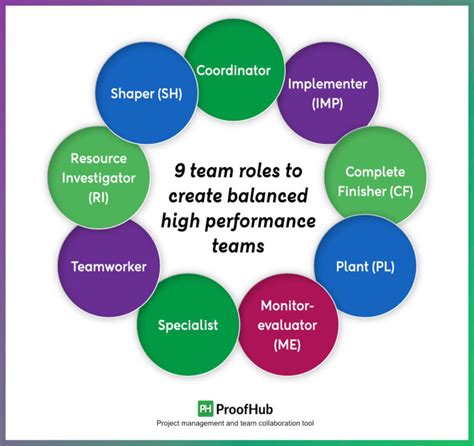 9 team roles to create balanced high performance teams

Coordinator

Implementer (IMP)

Complete Finisher (CF)

Plant (PL)

Monitor-evaluator (ME)

Specialist

Teamworker

Resource Investigator (RI)

Shaper (SH)

PH ProofHub
Project management and team collaboration tool